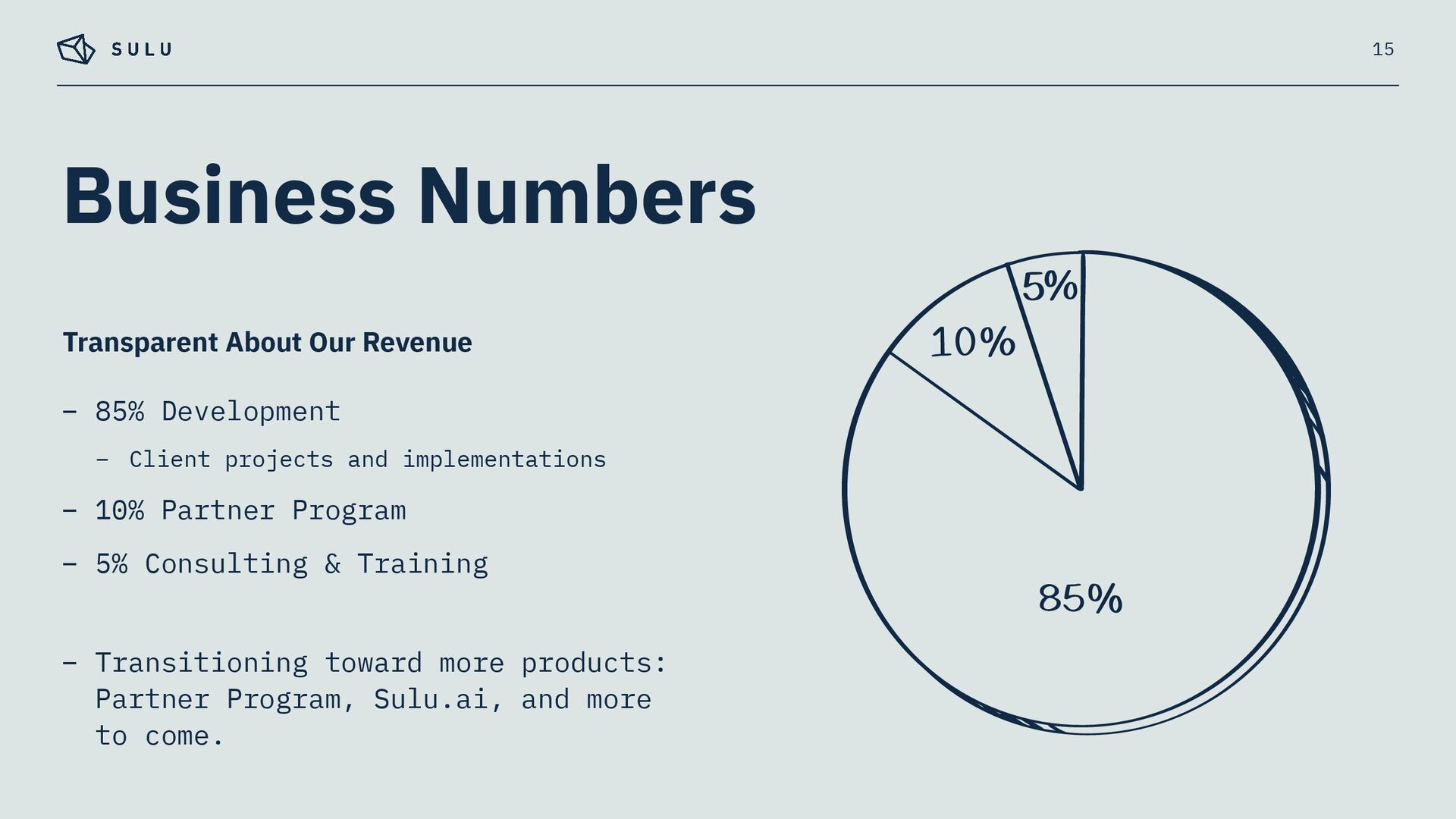 SULU

15

Business Numbers

Transparent About Our Revenue

– 85% Development

– Client projects and implementations

– 10% Partner Program

– 5% Consulting & Training

– Transitioning toward more products: Partner Program, Sulu.ai, and more to come.

5%

10%

85%